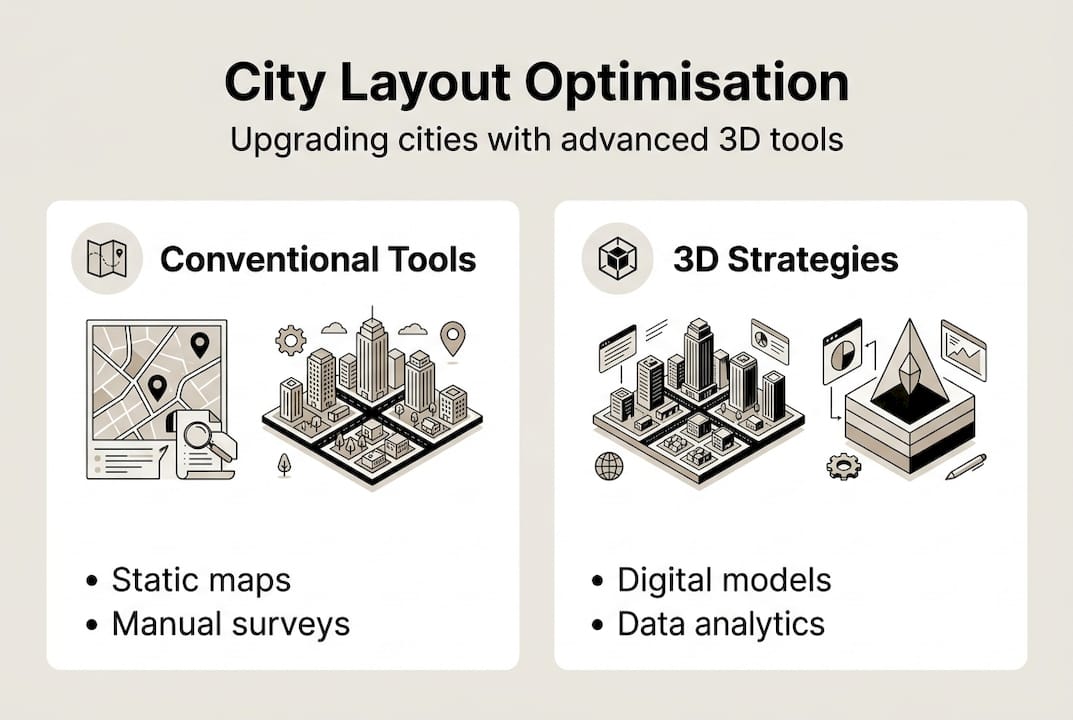 City Layout Optimisation

Upgrading cities with advanced 3D tools

Conventional Tools

• Static maps
• Manual surveys

3D Strategies

• Digital models
• Data analytics